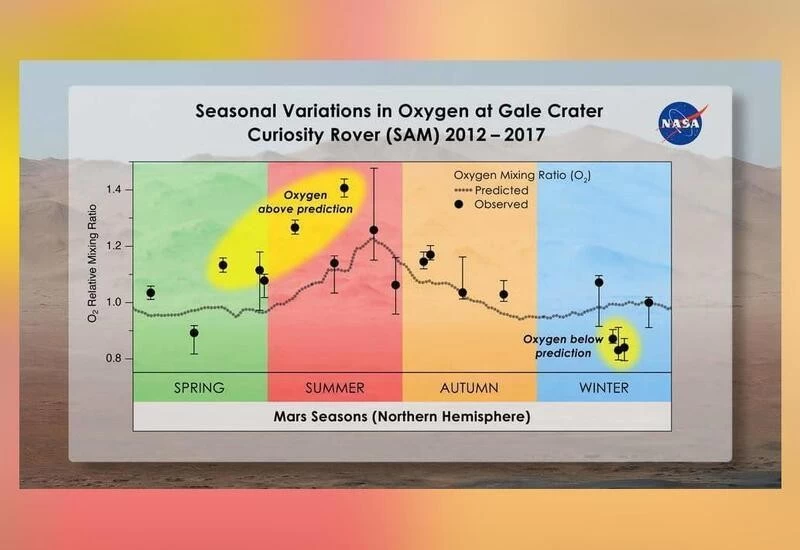 Seasonal Variations in Oxygen at Gale Crater
Curiosity Rover (SAM) 2012 – 2017

NASA

Oxygen Mixing Ratio ($O_2$)
Predicted
Observed

Oxygen above prediction

Oxygen below prediction

$O_2$ Relative Mixing Ratio

1.4
1.2
1.0
0.8

SPRING
SUMMER
AUTUMN
WINTER

Mars Seasons (Northern Hemisphere)